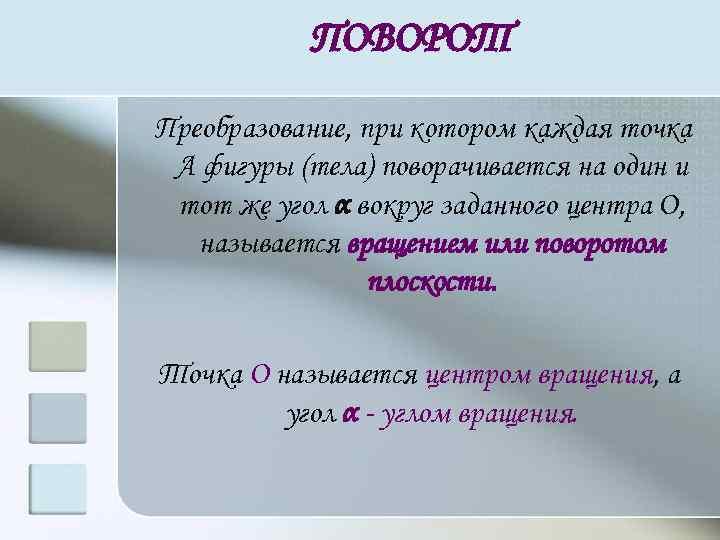 ПОВОРОТ

Преобразование, при котором каждая точка А фигуры (тела) поворачивается на один и тот же угол $\alpha$ вокруг заданного центра О, называется вращением или поворотом плоскости.

Точка О называется центром вращения, а угол $\alpha$ - углом вращения.